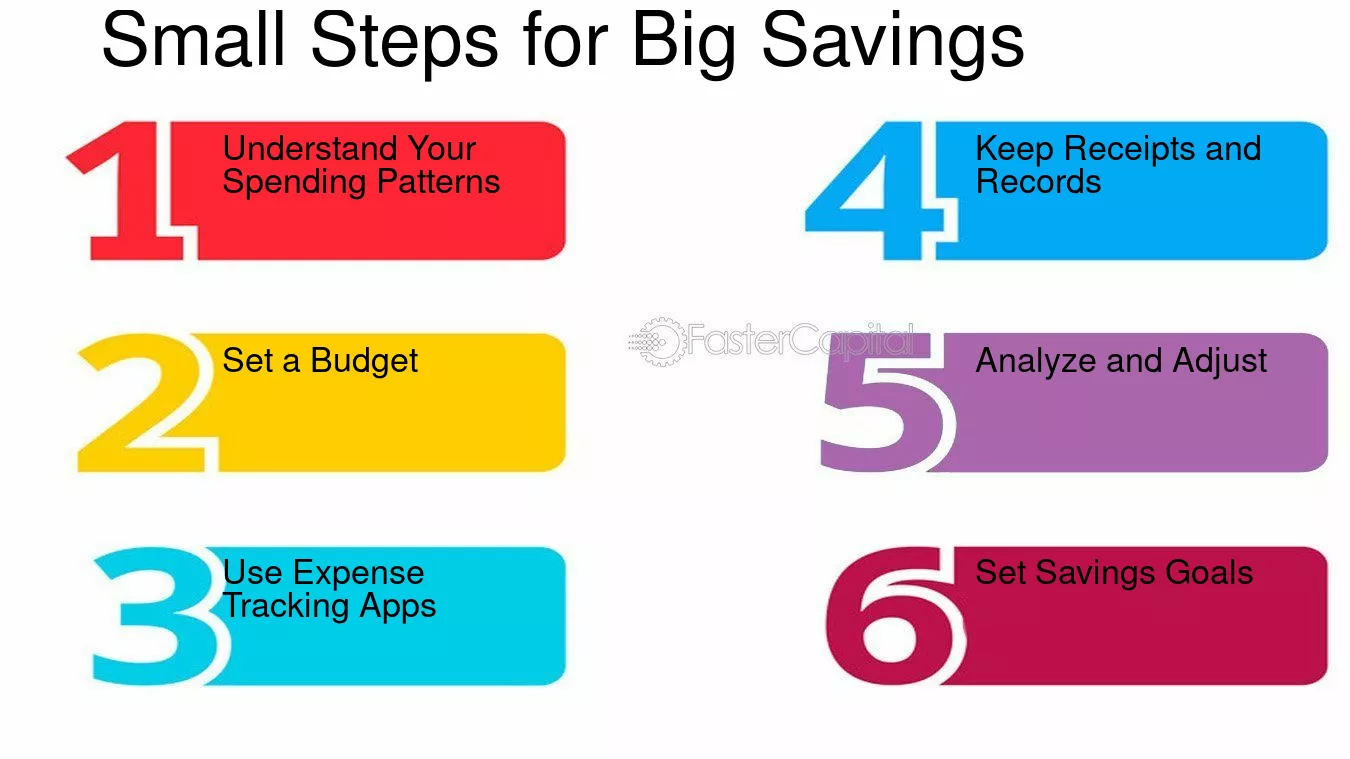 Small Steps for Big Savings

1 Understand Your Spending Patterns

2 Set a Budget

3 Use Expense Tracking Apps

4 Keep Receipts and Records

5 Analyze and Adjust

6 Set Savings Goals

FasterCapital